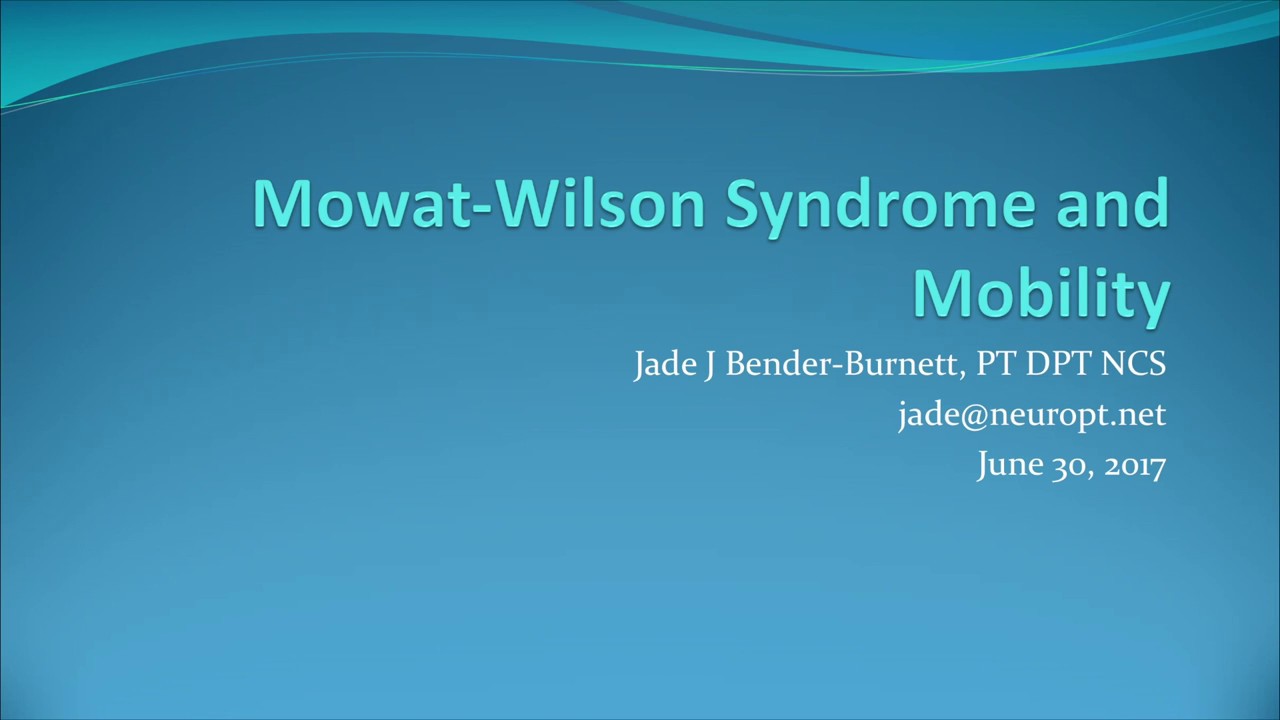 Mowat-Wilson Syndrome and Mobility

Jade J Bender-Burnett, PT DPT NCS
jade@neuropt.net
June 30, 2017